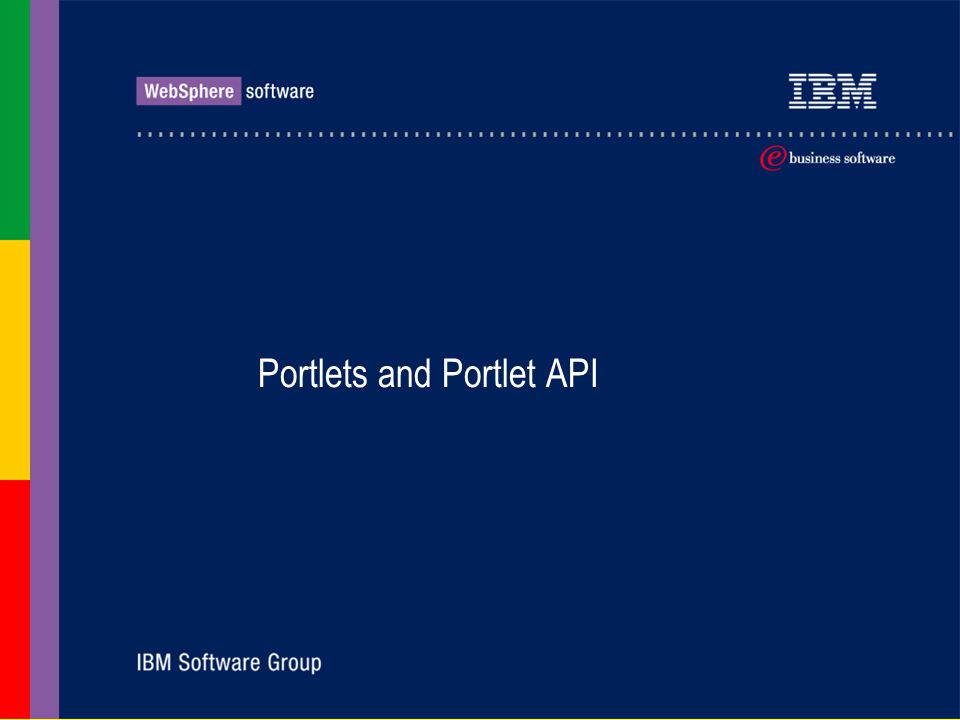 WebSphere software

IBM

e business software

Portlets and Portlet API

IBM Software Group